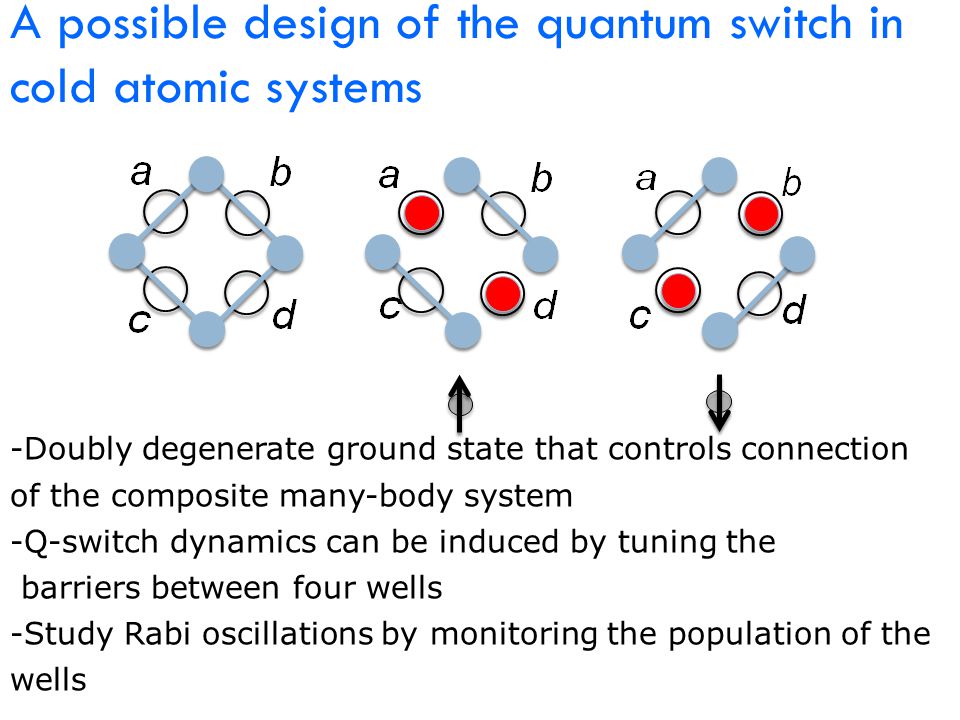 A possible design of the quantum switch in cold atomic systems

a b c d

a b c d

a b c d

-Doubly degenerate ground state that controls connection of the composite many-body system
-Q-switch dynamics can be induced by tuning the barriers between four wells
-Study Rabi oscillations by monitoring the population of the wells